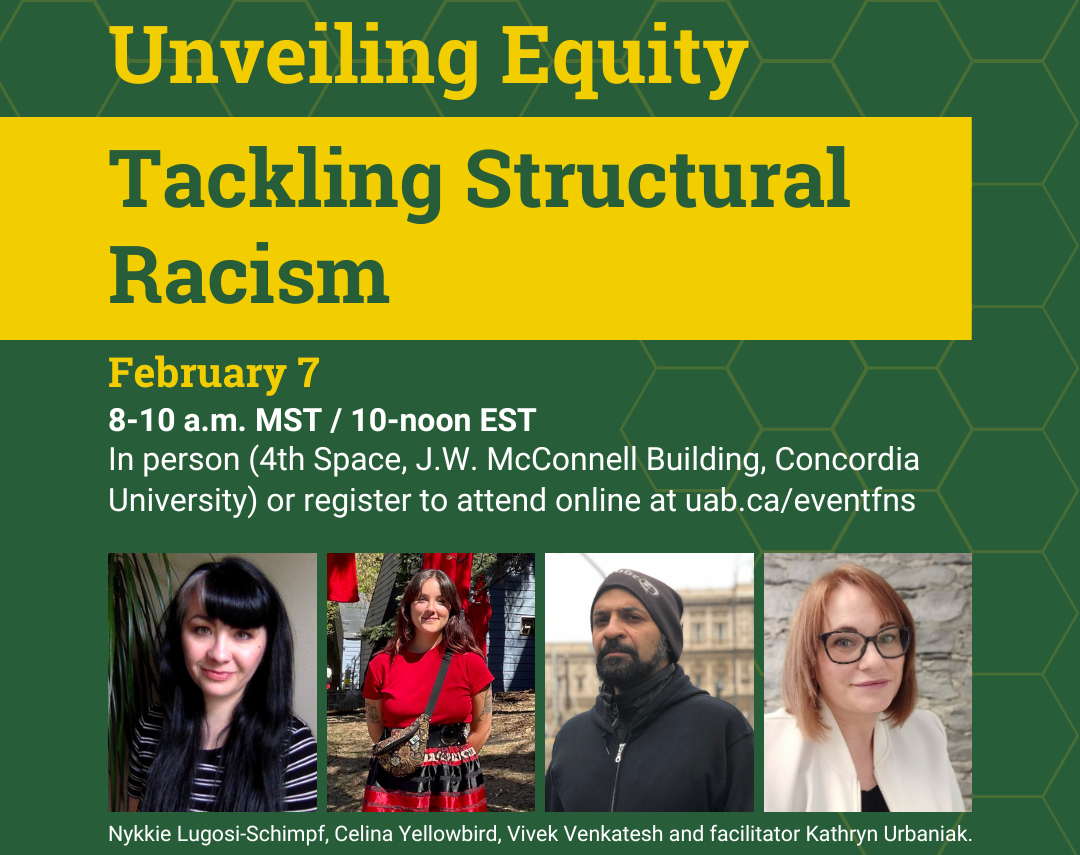 Unveiling Equity

Tackling Structural Racism

February 7

8-10 a.m. MST / 10-noon EST

In person (4th Space, J.W. McConnell Building, Concordia University) or register to attend online at uab.ca/eventfns

Nykkie Lugosi-Schimpf, Celina Yellowbird, Vivek Venkatesh and facilitator Kathryn Urbaniak.